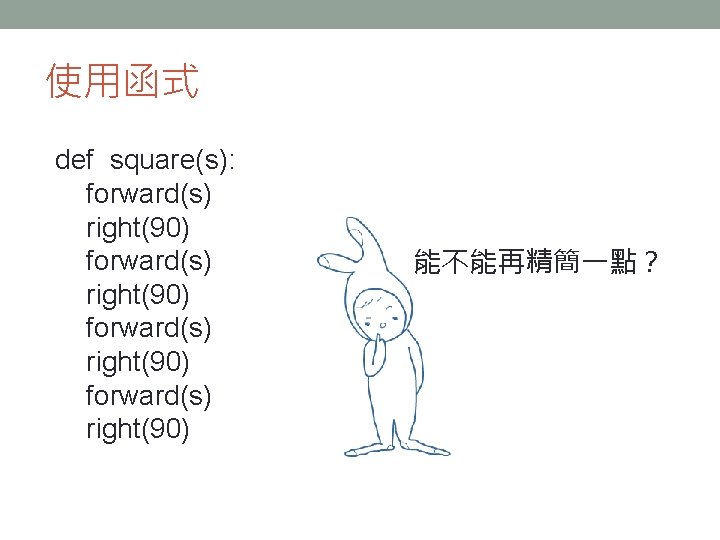 使用函式

def square(s):
  forward(s)
  right(90)
  forward(s)
  right(90)
  forward(s)
  right(90)
  forward(s)
  right(90)

能不能再精簡一點？